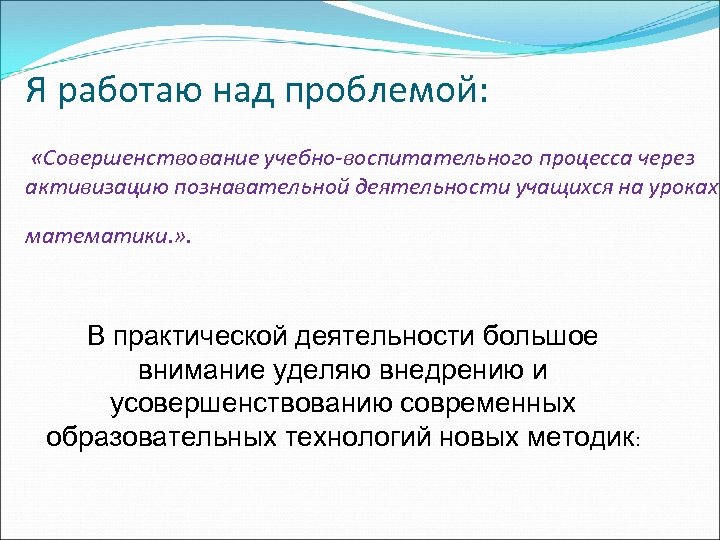 Я работаю над проблемой:

«Совершенствование учебно-воспитательного процесса через активизацию познавательной деятельности учащихся на уроках математики.».

В практической деятельности большое внимание уделяю внедрению и усовершенствованию современных образовательных технологий новых методик: